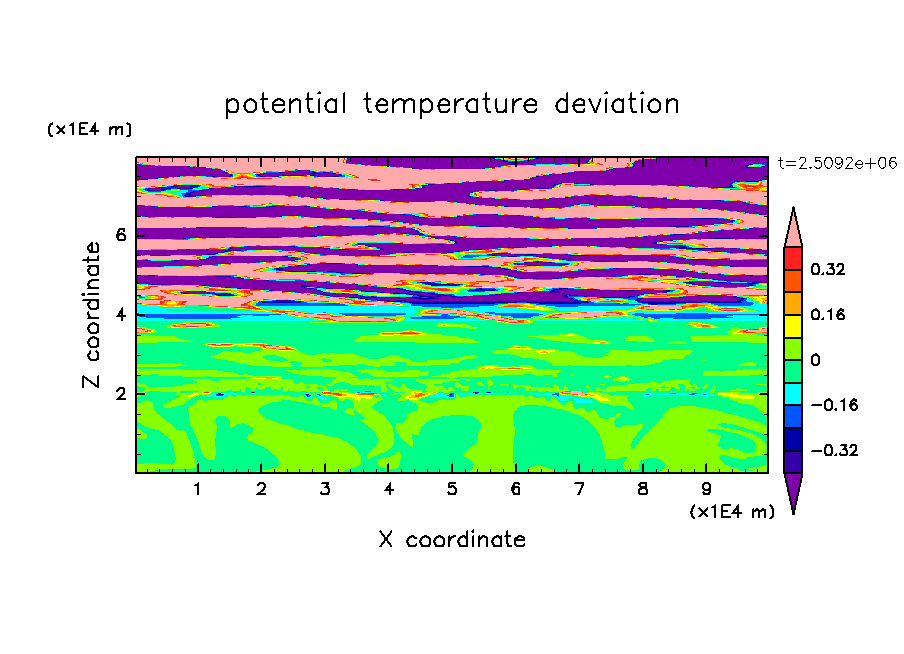 potential temperature deviation

(x1E4 m)

t=2.5092e+06

Z coordinate

6

4

2

0.32

0.16

0

−0.16

−0.32

1 2 3 4 5 6 7 8 9

(x1E4 m)

X coordinate